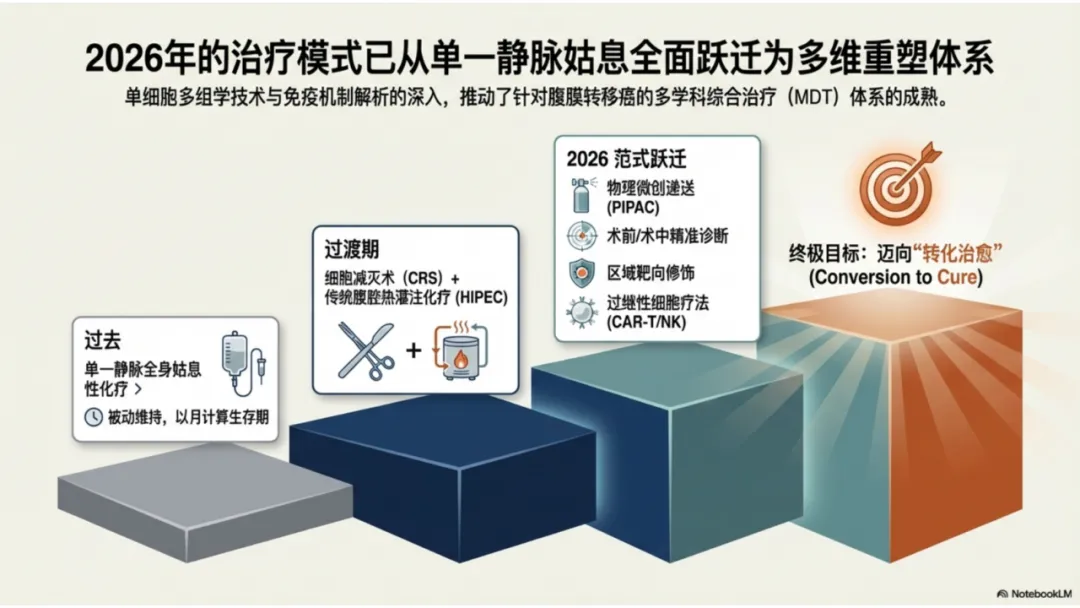 2026年的治疗模式已从单一静脉姑息全面跃迁为多维重塑体系

单细胞多组学技术与免疫机制解析的深入，推动了针对腹膜转移癌的多学科综合治疗（MDT）体系的成熟。

过去

单一静脉全身姑息性化疗 >

被动维持，以月计算生存期

过渡期

细胞减灭术（CRS）+ 传统腹腔热灌注化疗 (HIPEC)

+

2026 范式跃迁

物理微创递送 (PIPAC)

术前/术中精准诊断

区域靶向修饰

过继性细胞疗法 (CAR-T/NK)

终极目标：迈向“转化治愈” (Conversion to Cure)

NotebookLM